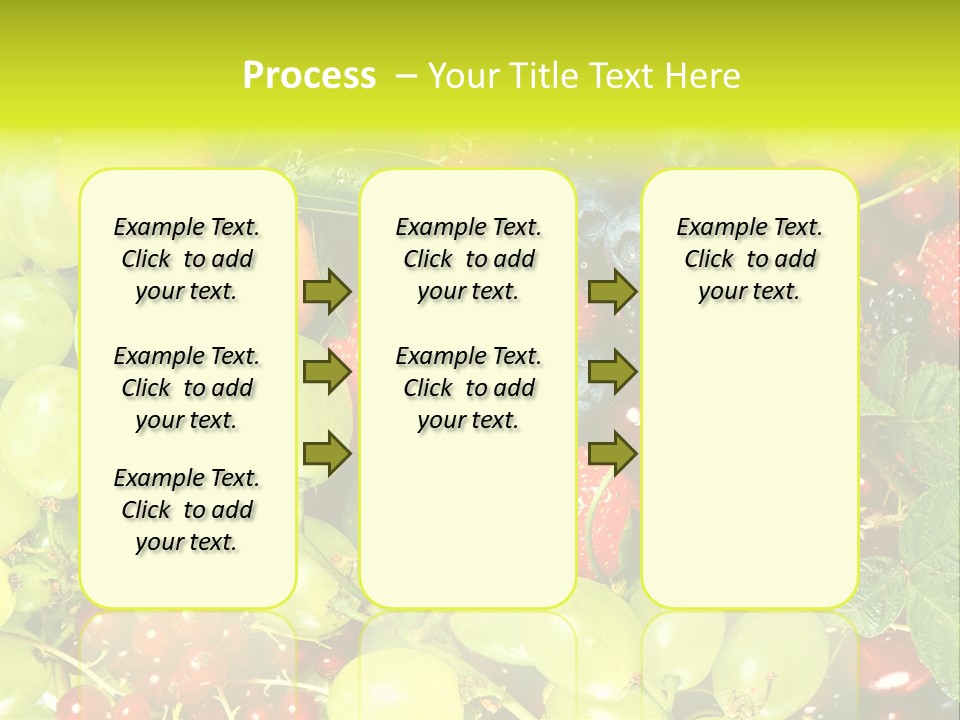 Process – Your Title Text Here

Example Text. Click to add your text.

Example Text. Click to add your text.

Example Text. Click to add your text.

Example Text. Click to add your text.

Example Text. Click to add your text.

Example Text. Click to add your text.